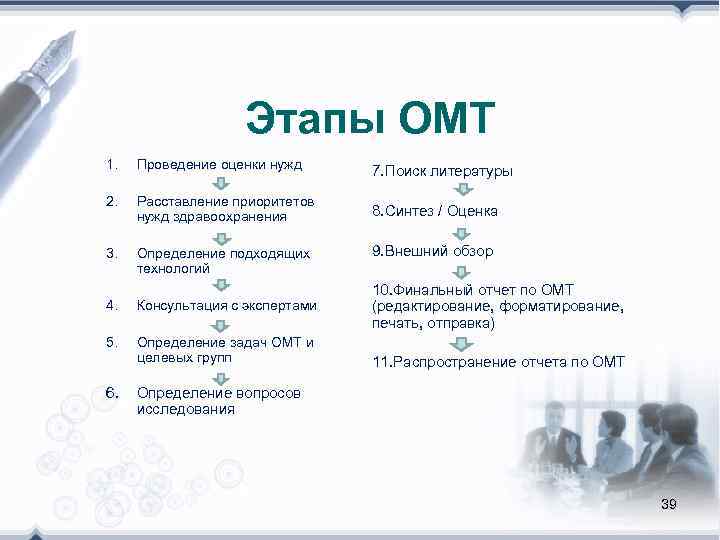 Этапы ОМТ

1. Проведение оценки нужд

2. Расставление приоритетов нужд здравоохранения

3. Определение подходящих технологий

4. Консультация с экспертами

5. Определение задач ОМТ и целевых групп

6. Определение вопросов исследования

7.Поиск литературы

8.Синтез / Оценка

9.Внешний обзор

10.Финальный отчет по ОМТ (редактирование, форматирование, печать, отправка)

11.Распространение отчета по ОМТ

39